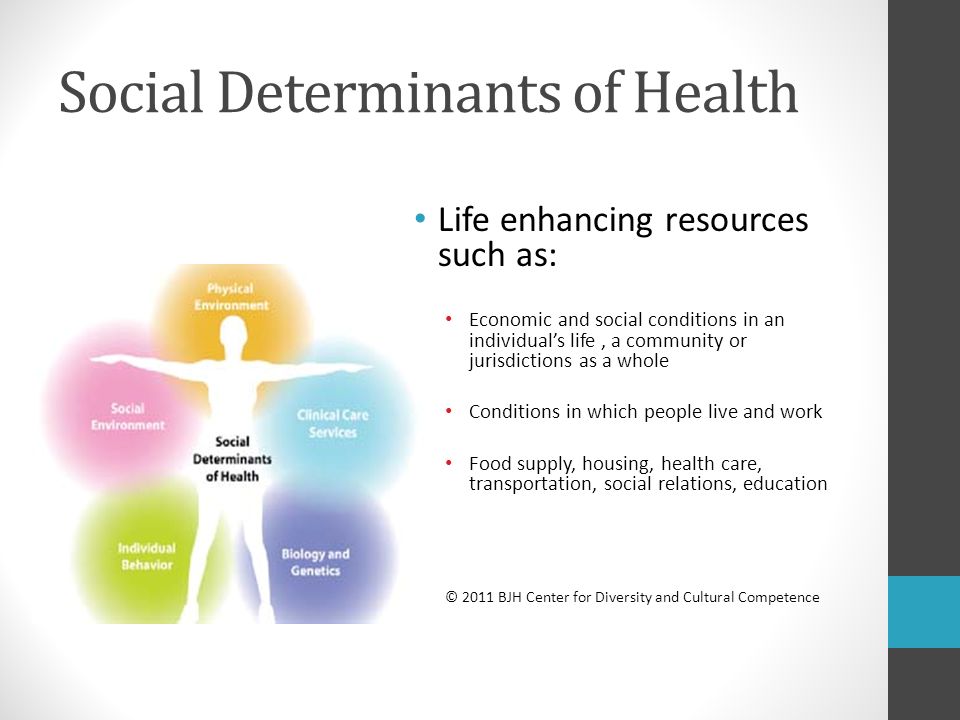 Social Determinants of Health

Physical Environment

Social Environment

Clinical Care Services

Social Determinants of Health

Individual Behavior

Biology and Genetics

• Life enhancing resources such as:

• Economic and social conditions in an individual's life , a community or jurisdictions as a whole

• Conditions in which people live and work

• Food supply, housing, health care, transportation, social relations, education

© 2011 BJH Center for Diversity and Cultural Competence